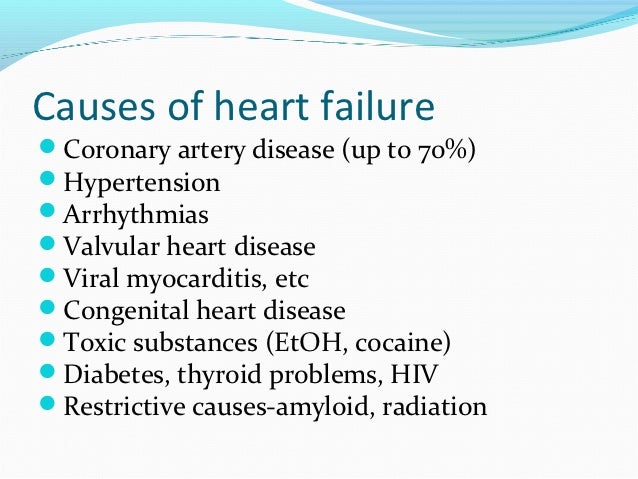 Causes of heart failure

- Coronary artery disease (up to 70%)
- Hypertension
- Arrhythmias
- Valvular heart disease
- Viral myocarditis, etc
- Congenital heart disease
- Toxic substances (EtOH, cocaine)
- Diabetes, thyroid problems, HIV
- Restrictive causes-amyloid, radiation